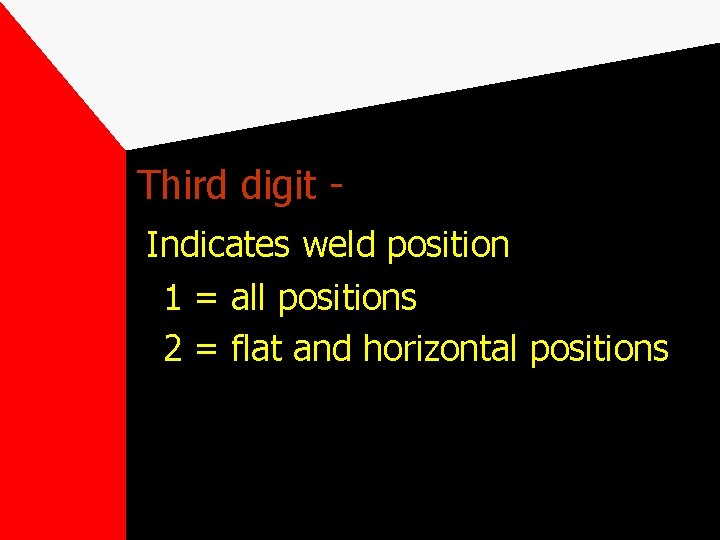 Third digit -

Indicates weld position

1 = all positions

2 = flat and horizontal positions